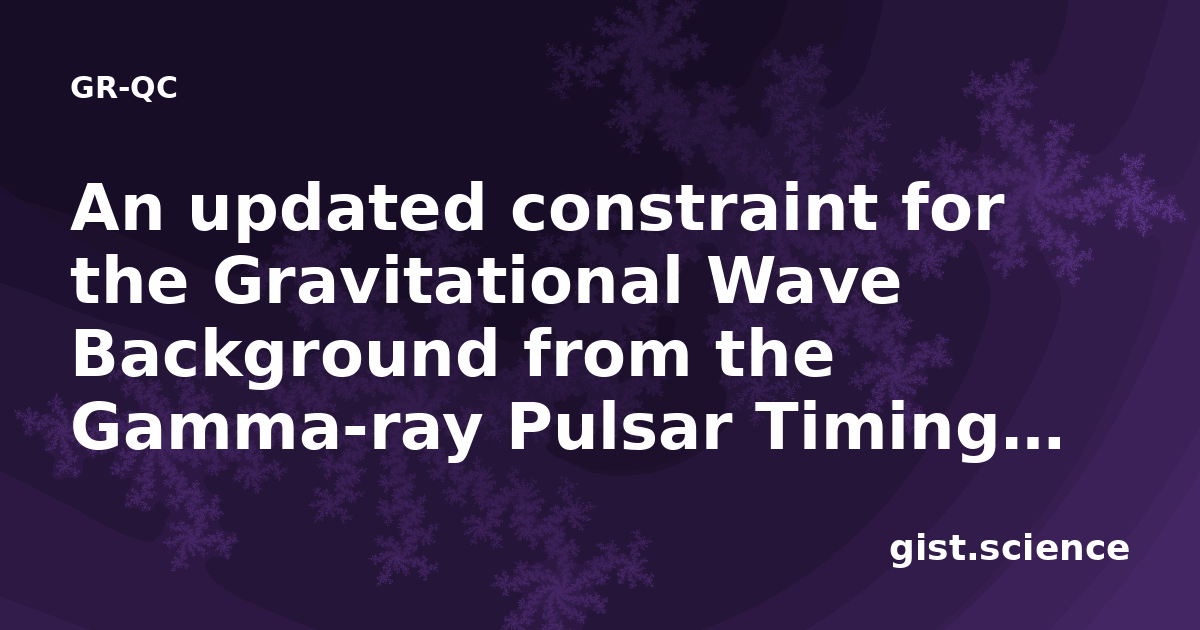 GR-QC

An updated constraint for the Gravitational Wave Background from the Gamma-ray Pulsar Timing…

gist.science